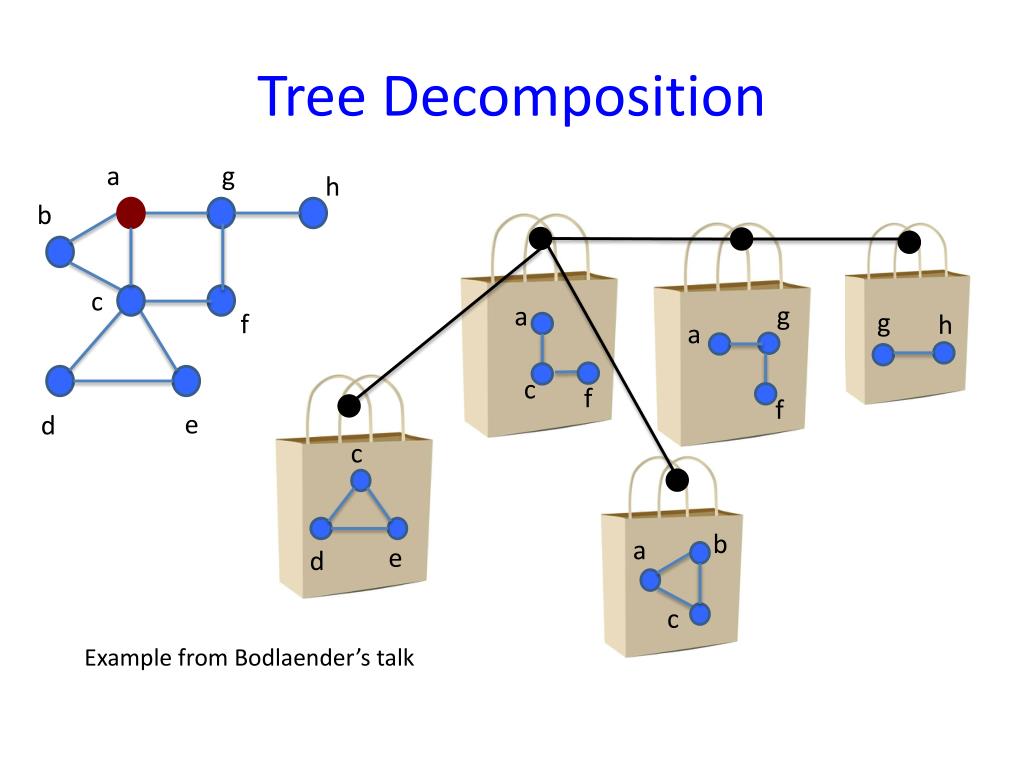 Tree Decomposition

a
g
h
b
c
f
d
e

a
c
f

a
g
f

g
h

c
d
e

a
b
c

Example from Bodlaender's talk